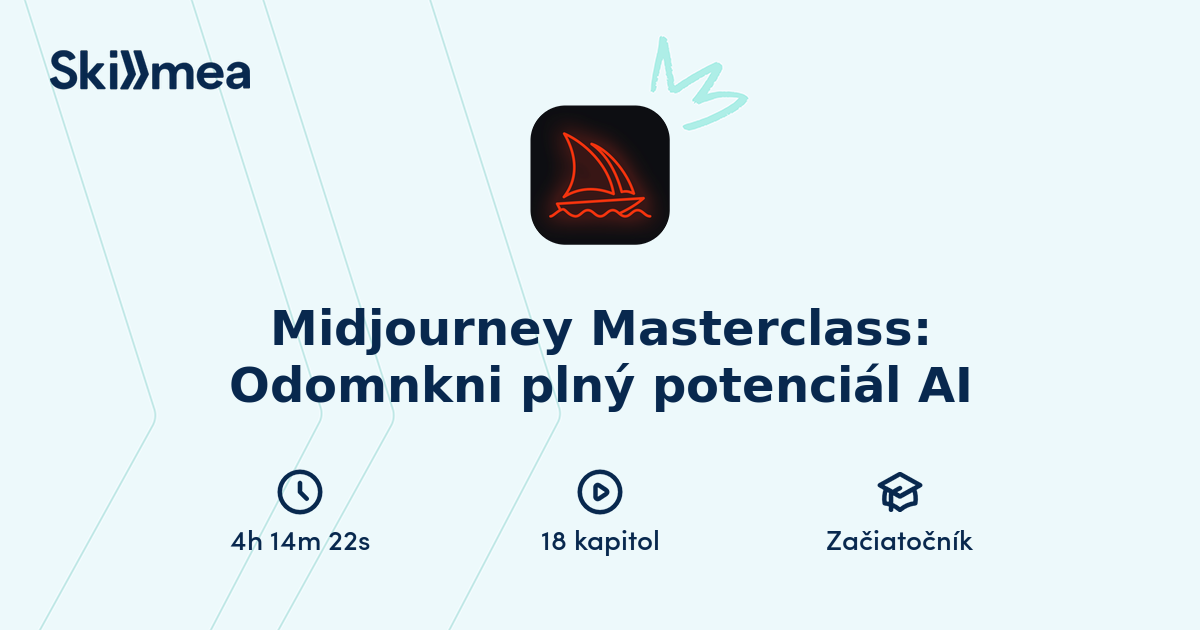 Skillmea

Midjourney Masterclass: Odomnkni plný potenciál AI

4h 14m 22s

18 kapitol

Začiatočník